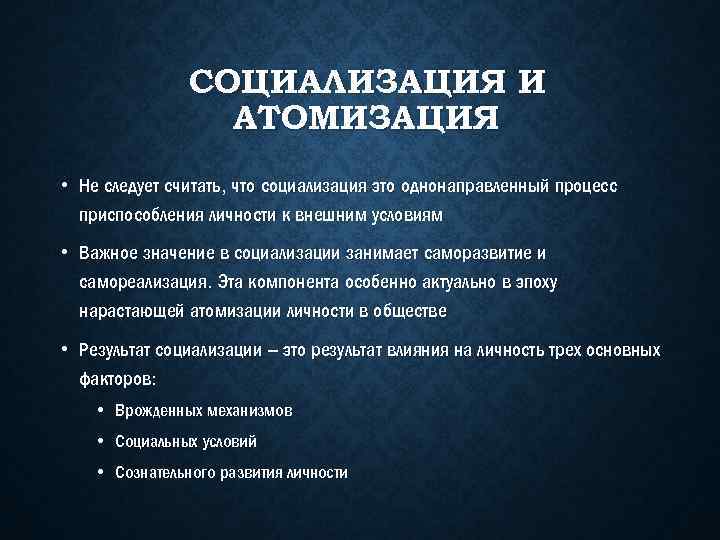 СОЦИАЛИЗАЦИЯ И АТОМИЗАЦИЯ

• Не следует считать, что социализация это однонаправленный процесс приспособления личности к внешним условиям

• Важное значение в социализации занимает саморазвитие и самореализация. Эта компонента особенно актуально в эпоху нарастающей атомизации личности в обществе

• Результат социализации – это результат влияния на личность трех основных факторов:

• Врожденных механизмов

• Социальных условий

• Сознательного развития личности